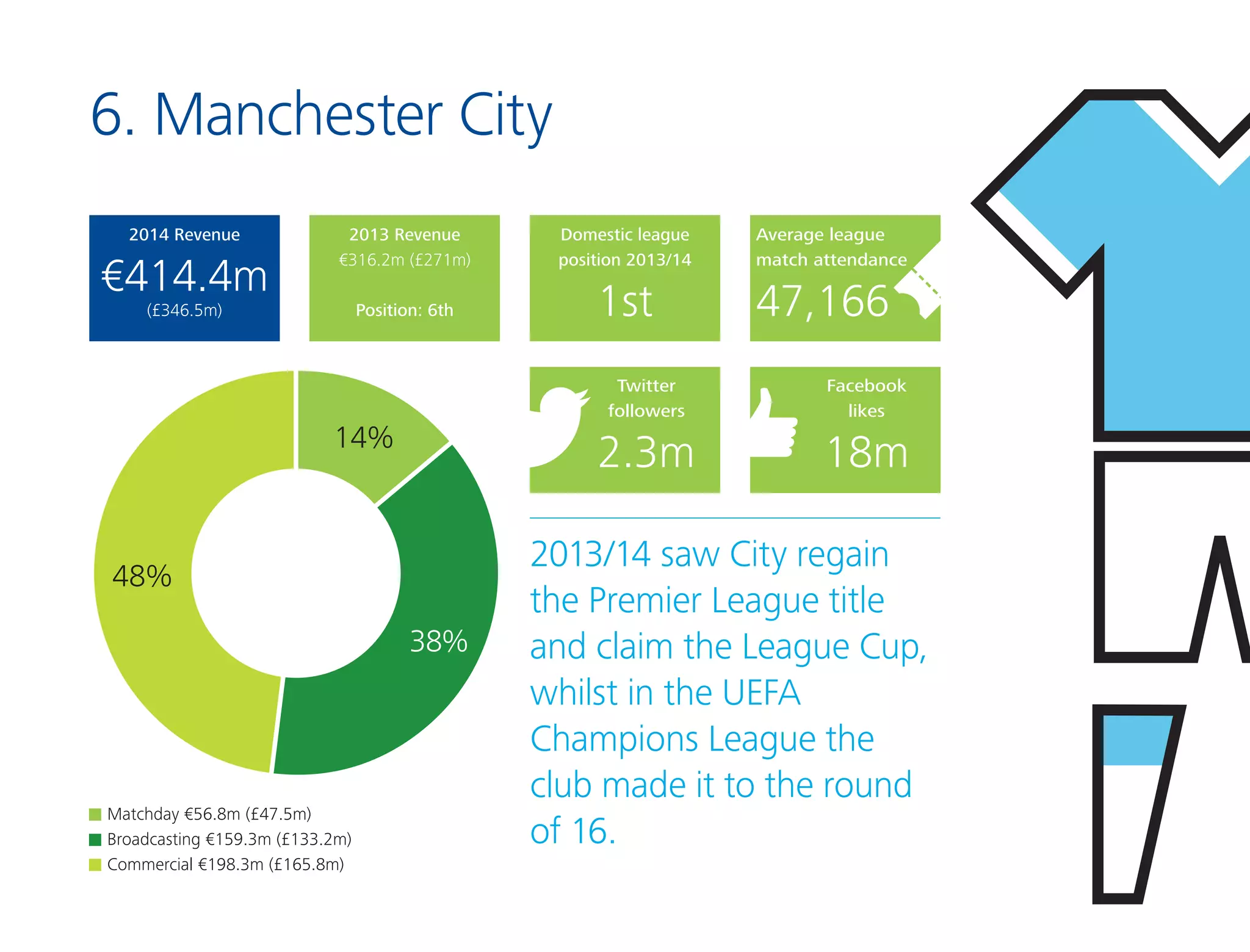 6. Manchester City

2014 Revenue
€414.4m
(£346.5m)

2013 Revenue
€316.2m (£271m)
Position: 6th

Domestic league position 2013/14
1st

Average league match attendance
47,166

Twitter followers
2.3m

Facebook likes
18m

14%
38%
48%

Matchday €56.8m (£47.5m)
Broadcasting €159.3m (£133.2m)
Commercial €198.3m (£165.8m)

2013/14 saw City regain the Premier League title and claim the League Cup, whilst in the UEFA Champions League the club made it to the round of 16.